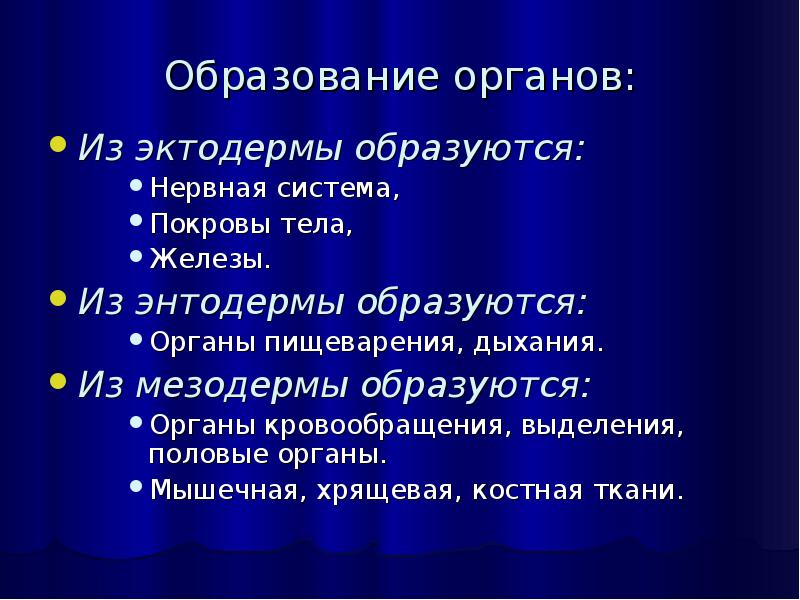 Образование органов:

• Из эктодермы образуются:
 • Нервная система,
 • Покровы тела,
 • Железы.
• Из энтодермы образуются:
 • Органы пищеварения, дыхания.
• Из мезодермы образуются:
 • Органы кровообращения, выделения, половые органы.
 • Мышечная, хрящевая, костная ткани.